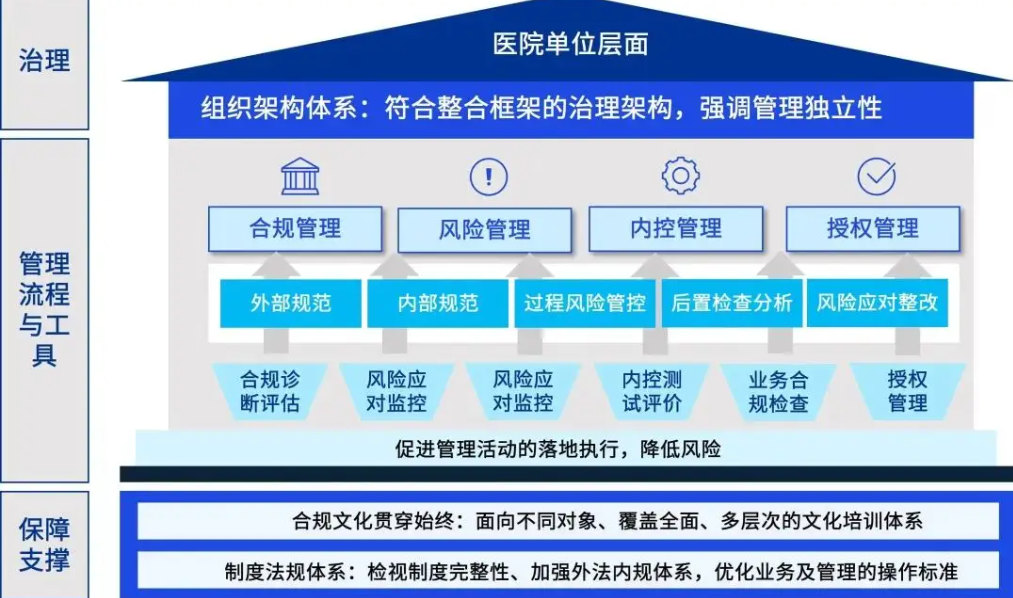 治理

医院单位层面

组织架构体系：符合整合框架的治理架构，强调管理独立性

管理流程与工具

合规管理

风险管理

内控管理

授权管理

外部规范

内部规范

过程风险管控

后置检查分析

风险应对整改

合规诊断评估

风险应对监控

风险应对监控

内控测试评价

业务合规检查

授权管理

促进管理活动的落地执行，降低风险

保障支撑

合规文化贯穿始终：面向不同对象、覆盖全面、多层次的文化培训体系

制度法规体系：检视制度完整性、加强外法内规体系，优化业务及管理的操作标准